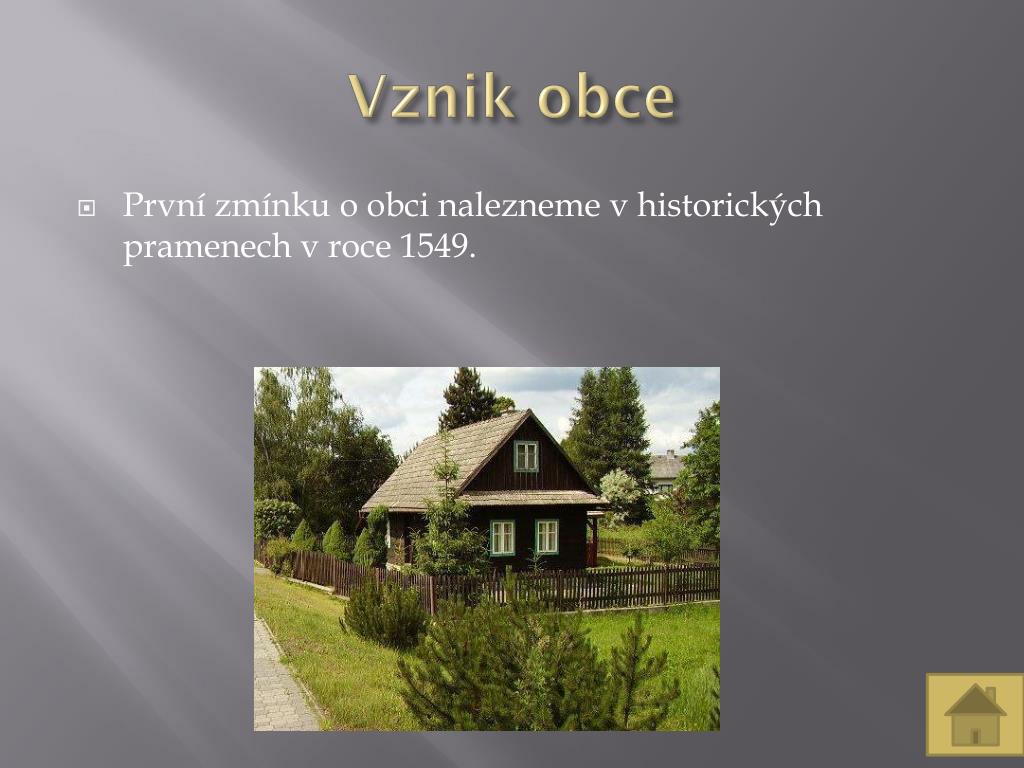 Vznik obce

První zmínku o obci nalezneme v historických pramenech v roce 1549.